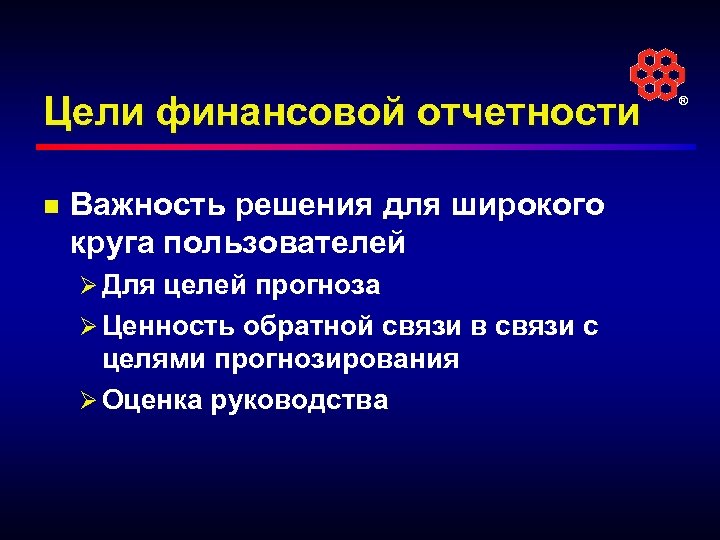 Цели финансовой отчетности

®

■ Важность решения для широкого круга пользователей

➢ Для целей прогноза

➢ Ценность обратной связи в связи с целями прогнозирования

➢ Оценка руководства